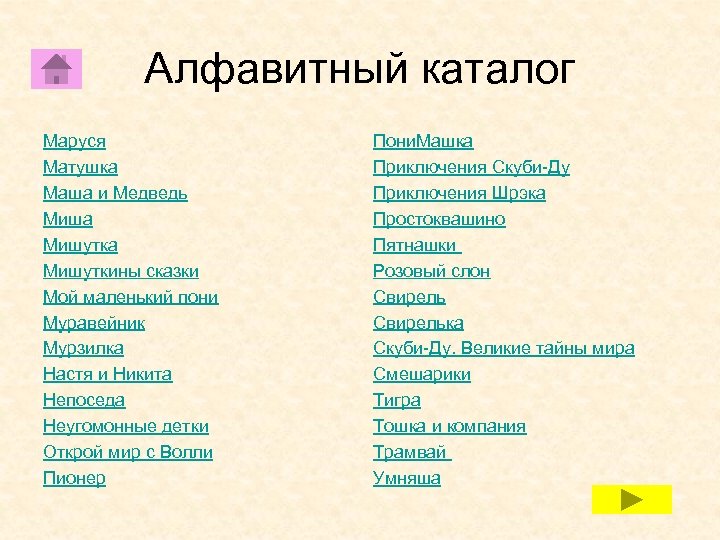 Алфавитный каталог

Маруся
Матушка
Маша и Медведь
Миша
Мишутка
Мишуткины сказки
Мой маленький пони
Муравейник
Мурзилка
Настя и Никита
Непоседа
Неугомонные детки
Открой мир с Волли
Пионер

ПониМашка
Приключения Скуби-Ду
Приключения Шрэка
Простоквашино
Пятнашки
Розовый слон
Свирель
Свирелька
Скуби-Ду. Великие тайны мира
Смешарики
Тигра
Тошка и компания
Трамвай
Умняша